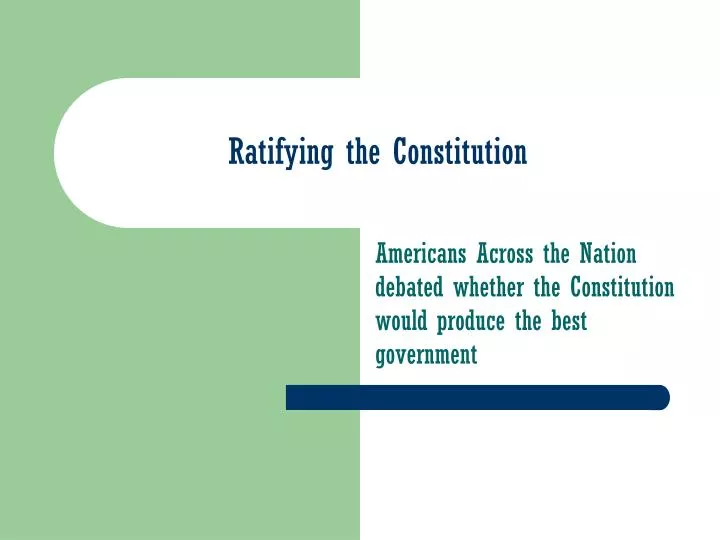 Ratifying the Constitution

Americans Across the Nation debated whether the Constitution would produce the best government